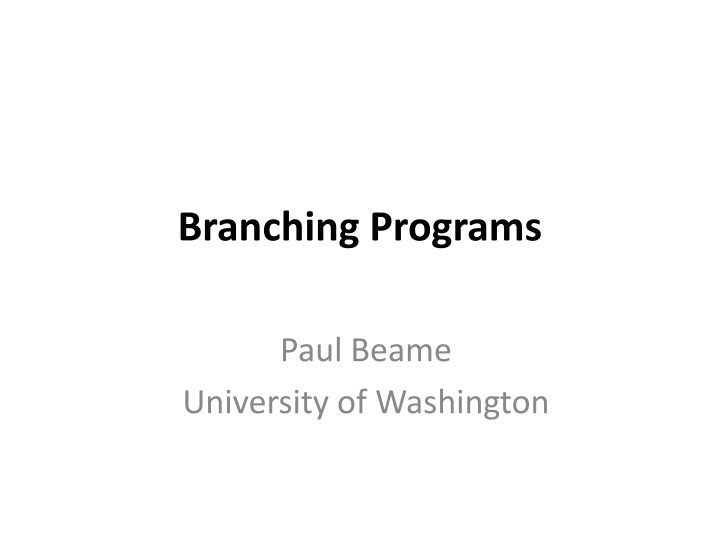 Branching Programs

Paul Beame
University of Washington